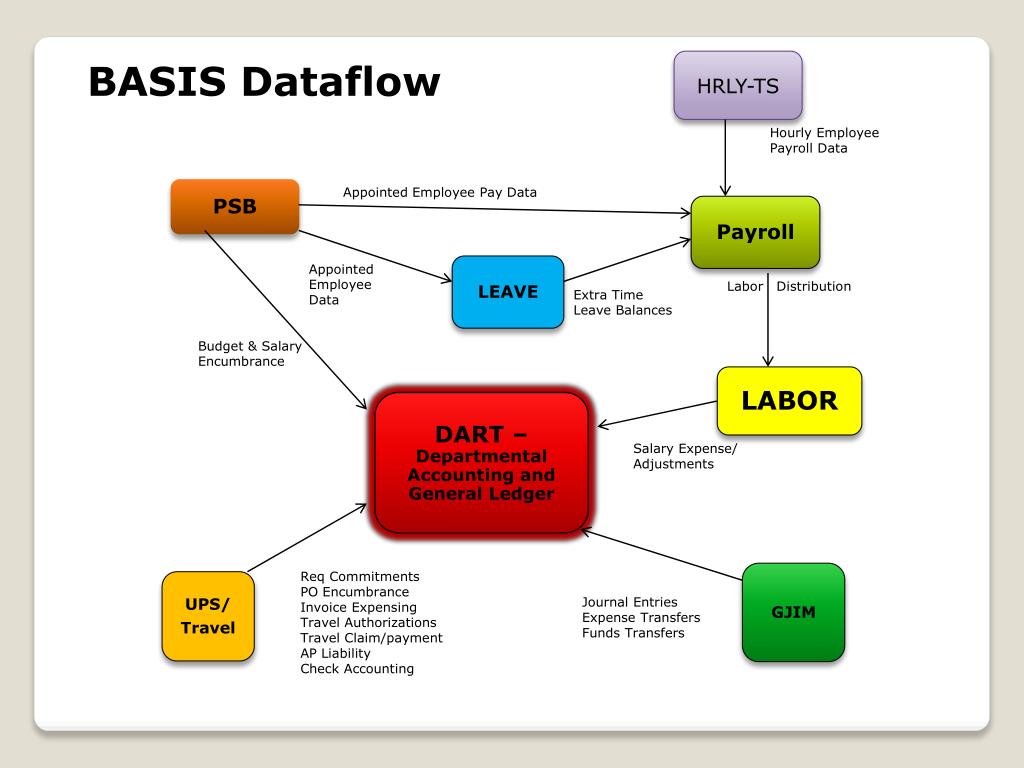 BASIS Dataflow

HRLY-TS

Hourly Employee Payroll Data

PSB

Appointed Employee Pay Data

Payroll

Appointed Employee Data

LEAVE

Extra Time Leave Balances

Labor Distribution

Budget & Salary Encumbrance

LABOR

DART – Departmental Accounting and General Ledger

Salary Expense/ Adjustments

UPS/ Travel

Req Commitments
PO Encumbrance
Invoice Expensing
Travel Authorizations
Travel Claim/payment
AP Liability
Check Accounting

Journal Entries
Expense Transfers
Funds Transfers

GJIM